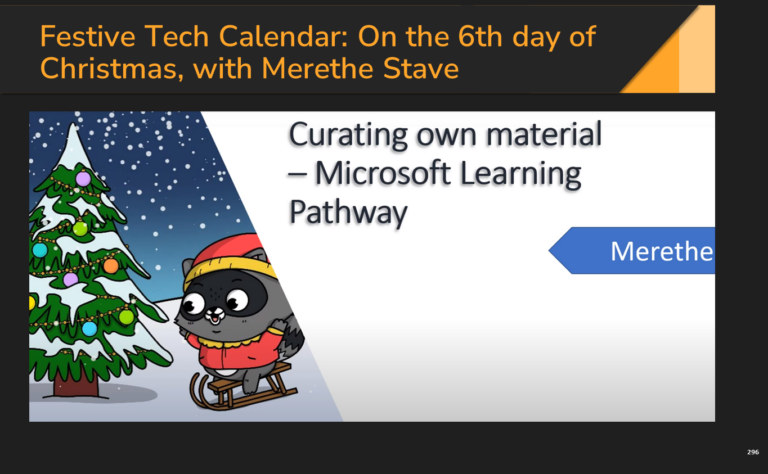 Festive Tech Calendar: On the 6th day of Christmas, with Merethe Stave

Curating own material – Microsoft Learning Pathway

Merethe

296